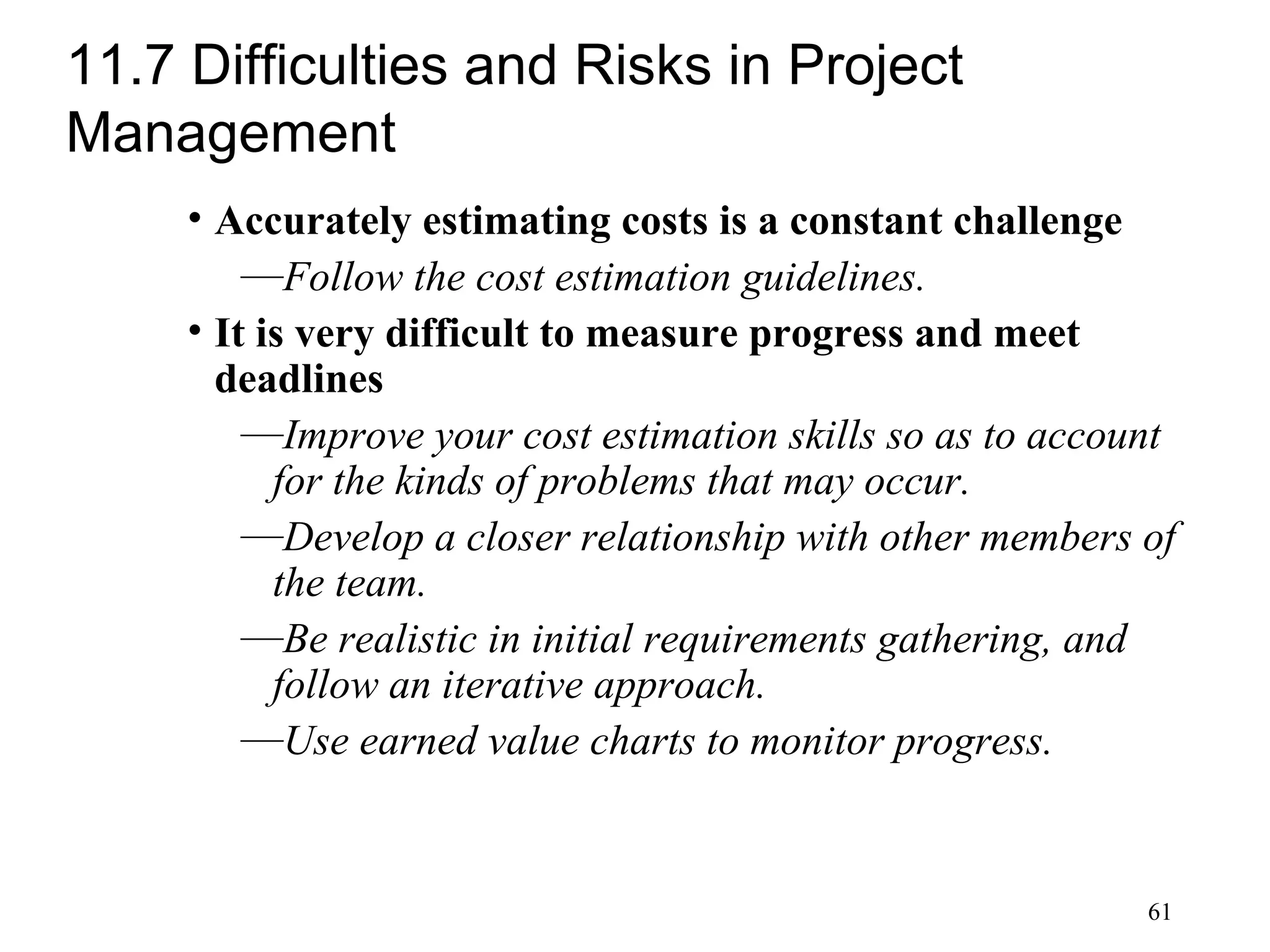 11.7 Difficulties and Risks in Project Management

• Accurately estimating costs is a constant challenge

—Follow the cost estimation guidelines.

• It is very difficult to measure progress and meet deadlines

—Improve your cost estimation skills so as to account for the kinds of problems that may occur.

—Develop a closer relationship with other members of the team.

—Be realistic in initial requirements gathering, and follow an iterative approach.

—Use earned value charts to monitor progress.

61